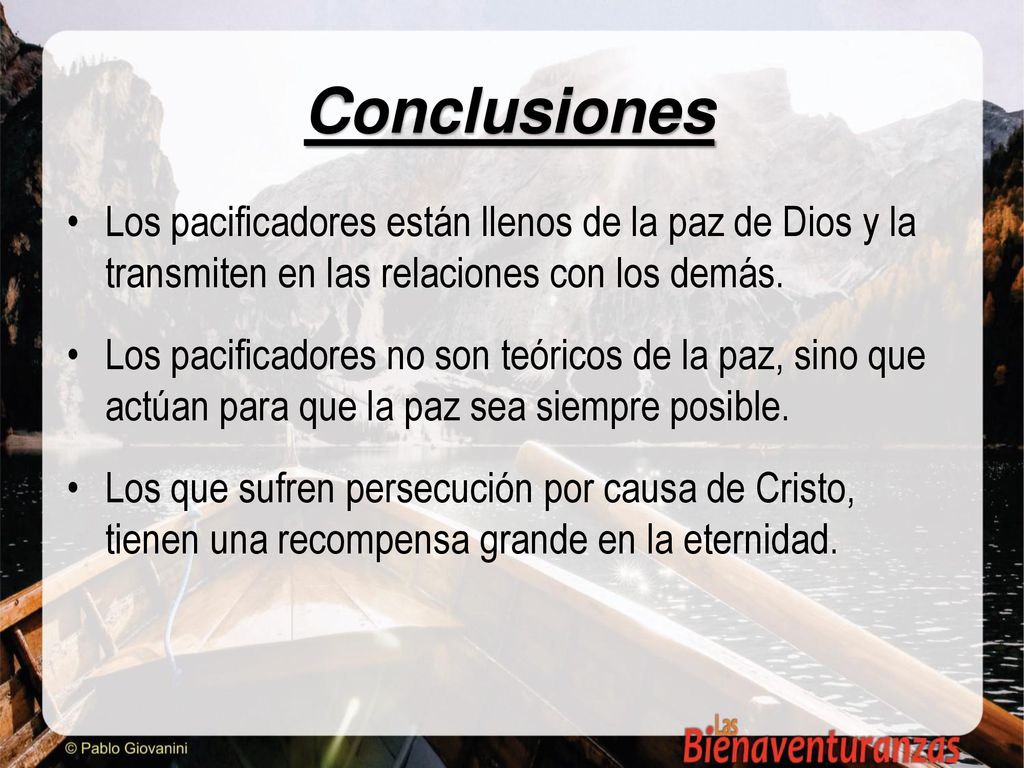 Conclusiones

• Los pacificadores están llenos de la paz de Dios y la transmiten en las relaciones con los demás.

• Los pacificadores no son teóricos de la paz, sino que actúan para que la paz sea siempre posible.

• Los que sufren persecución por causa de Cristo, tienen una recompensa grande en la eternidad.

© Pablo Giovanini

Las Bienaventuranzas